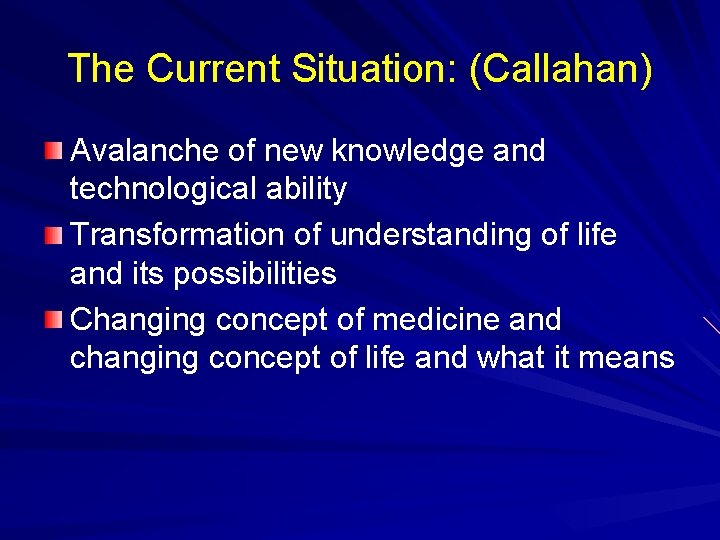 The Current Situation: (Callahan)

Avalanche of new knowledge and technological ability

Transformation of understanding of life and its possibilities

Changing concept of medicine and changing concept of life and what it means